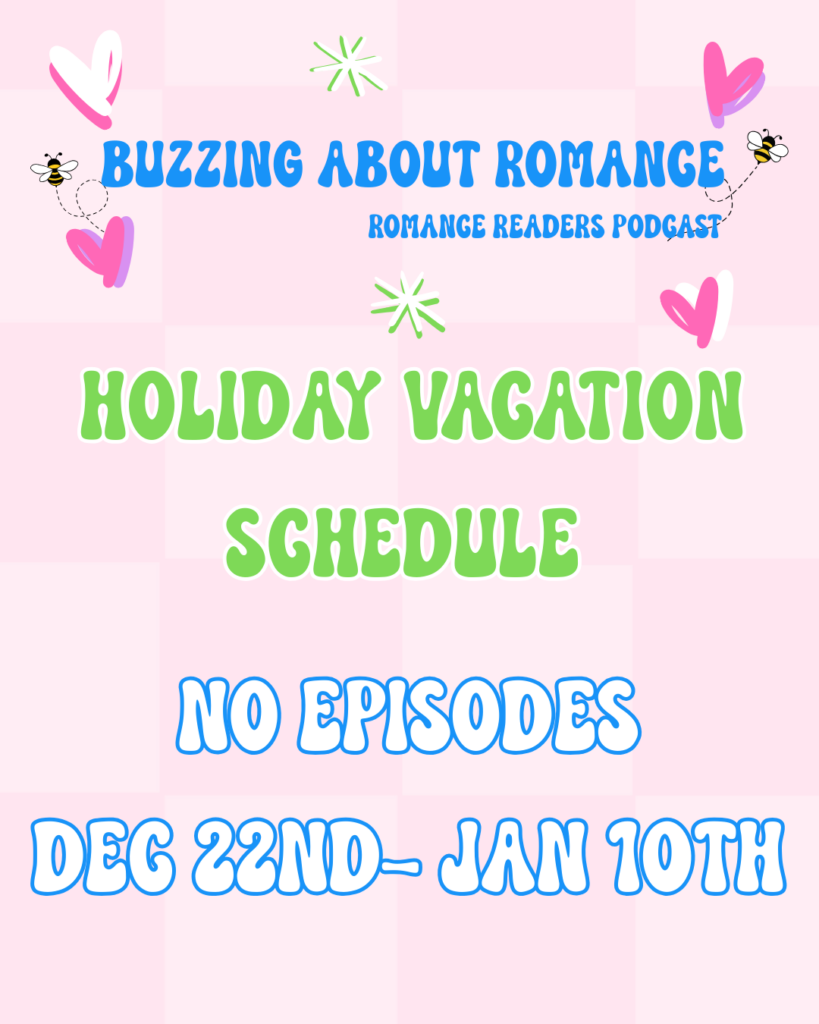 BUZZING ABOUT ROMANCE

ROMANCE READERS PODCAST

HOLIDAY VACATION SCHEDULE

NO EPISODES

DEC 22ND- JAN 10TH